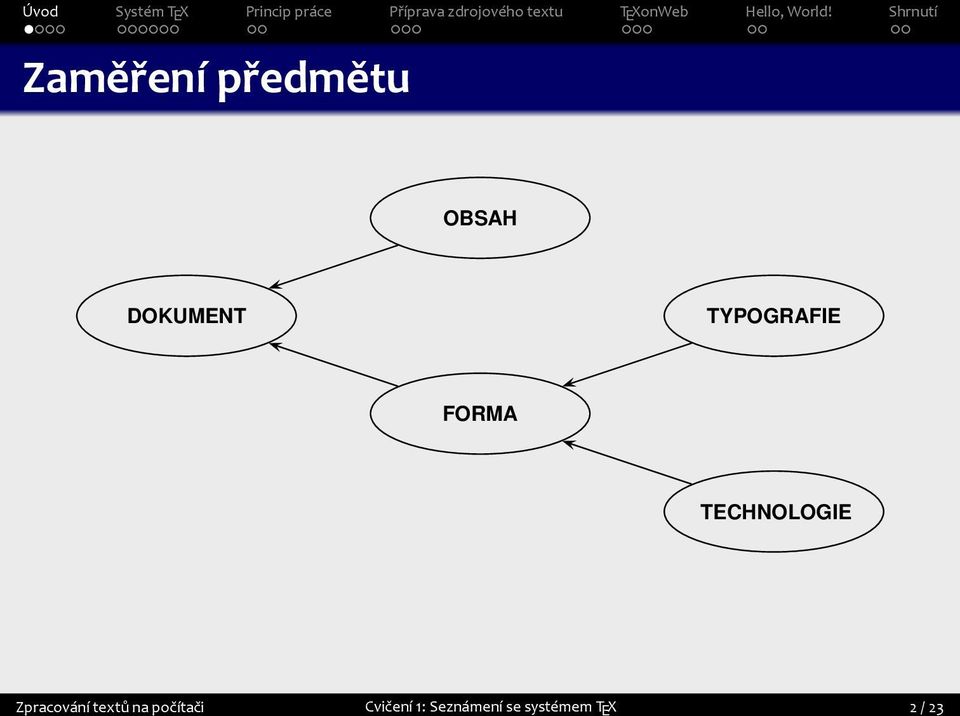 Úvod Systém TEX Princip práce Příprava zdrojového textu TEXonWeb Hello, World! Shrnutí

Zaměření předmětu

OBSAH

DOKUMENT

TYPOGRAFIE

FORMA

TECHNOLOGIE

Zpracování textů na počítači Cvičení 1: Seznámení se systémem TEX 2 / 23